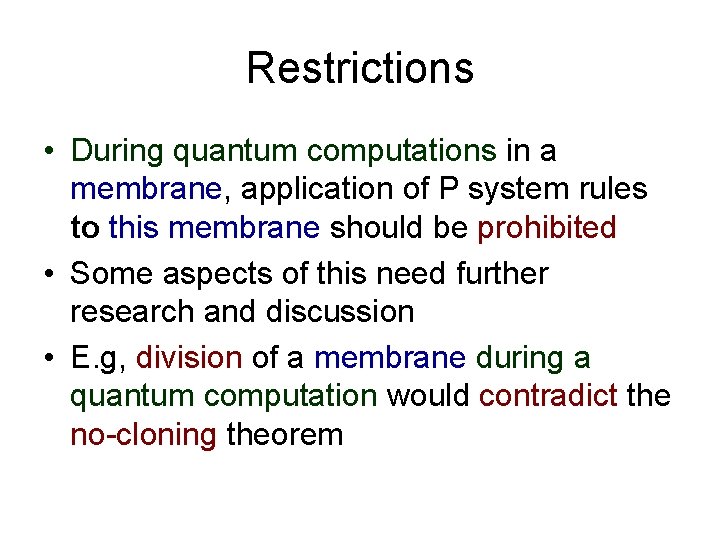 Restrictions

• During quantum computations in a membrane, application of P system rules to this membrane should be prohibited

• Some aspects of this need further research and discussion

• E.g, division of a membrane during a quantum computation would contradict the no-cloning theorem